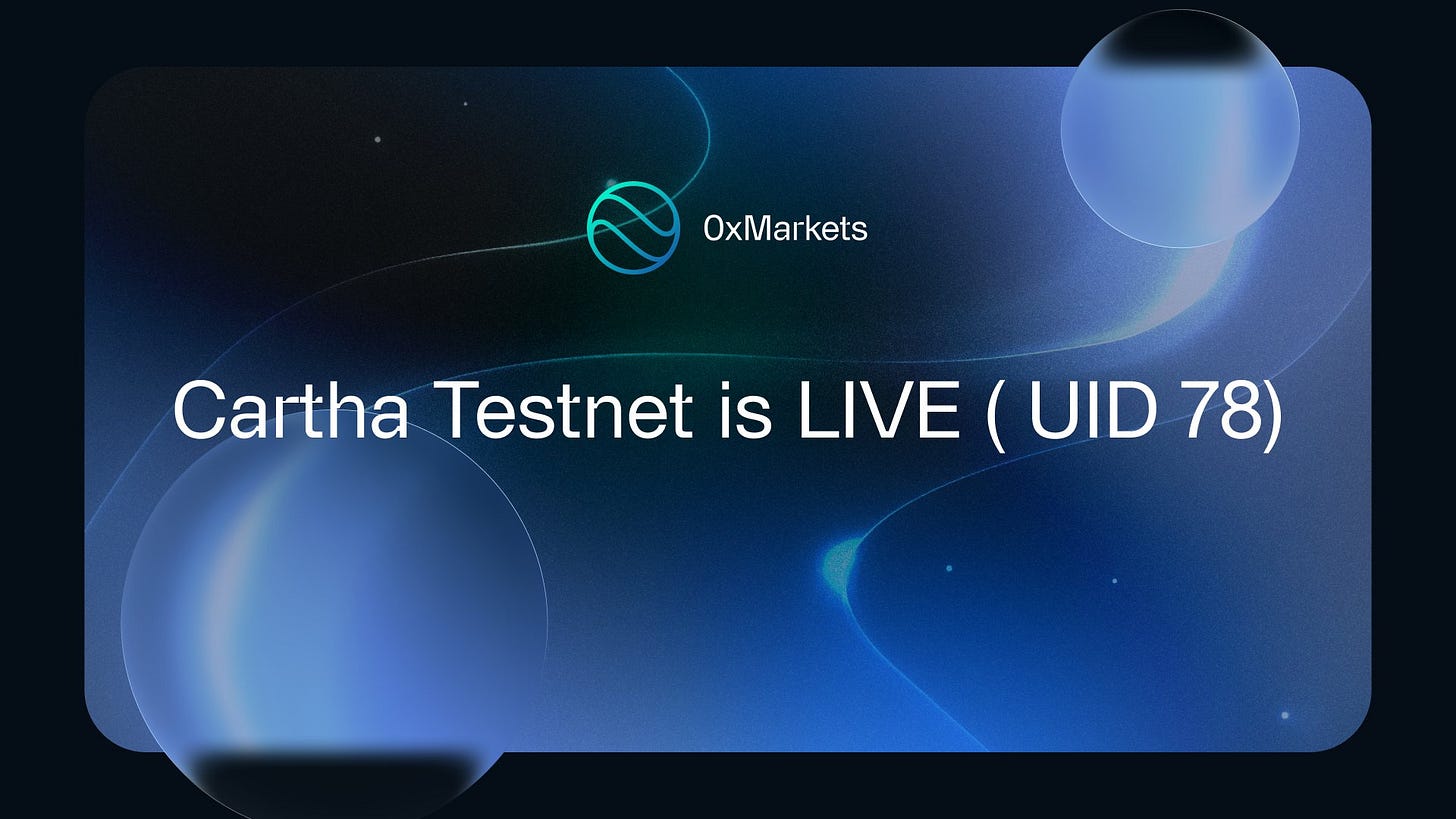 0xMarkets

Cartha Testnet is LIVE ( UID 78)